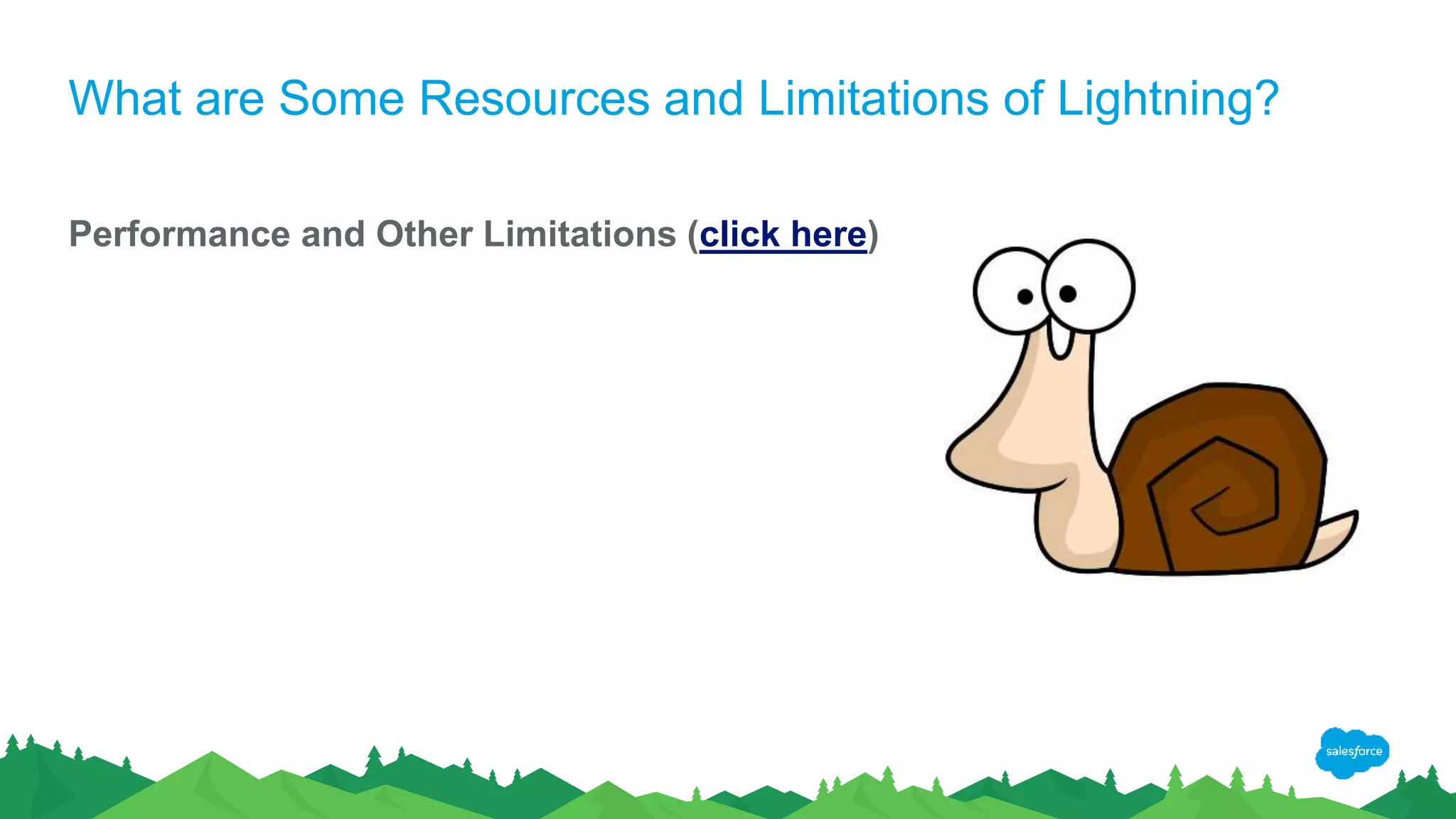 What are Some Resources and Limitations of Lightning?

Performance and Other Limitations (click here)

salesforce